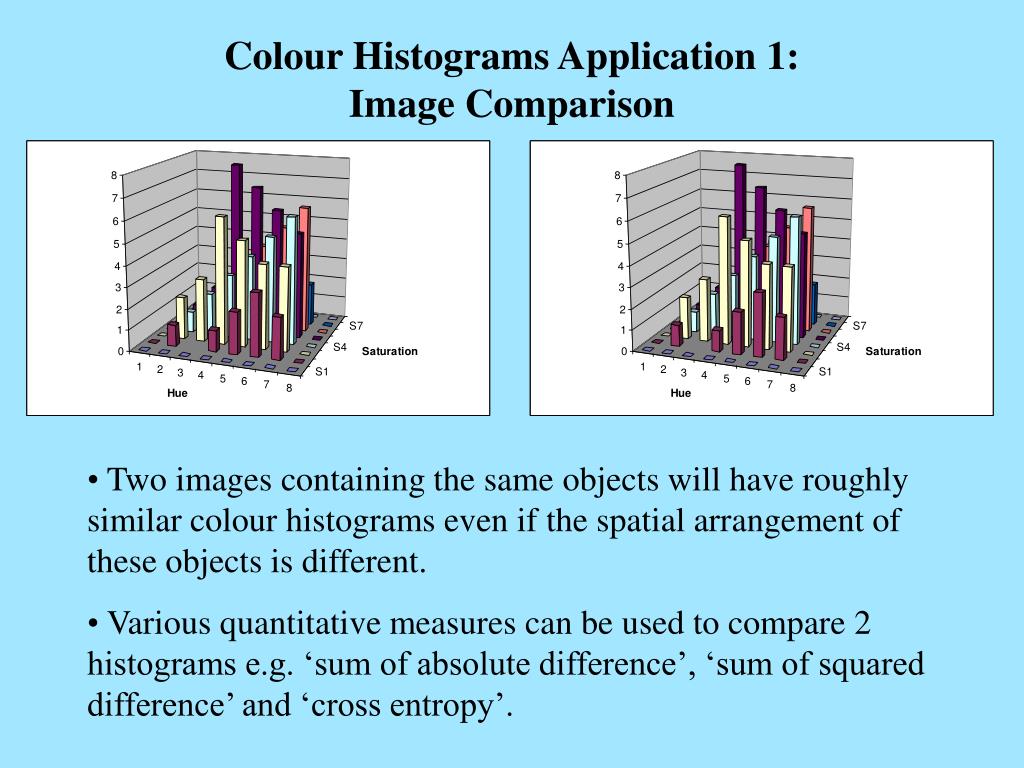 Colour Histograms Application 1:
Image Comparison

8
7
6
5
4
3
2
1
0
1 2 3 4 5 6 7 8
Hue
S7
S4
S1
Saturation

8
7
6
5
4
3
2
1
0
1 2 3 4 5 6 7 8
Hue
S7
S4
S1
Saturation

• Two images containing the same objects will have roughly similar colour histograms even if the spatial arrangement of these objects is different.

• Various quantitative measures can be used to compare 2 histograms e.g. ‘sum of absolute difference’, ‘sum of squared difference’ and ‘cross entropy’.